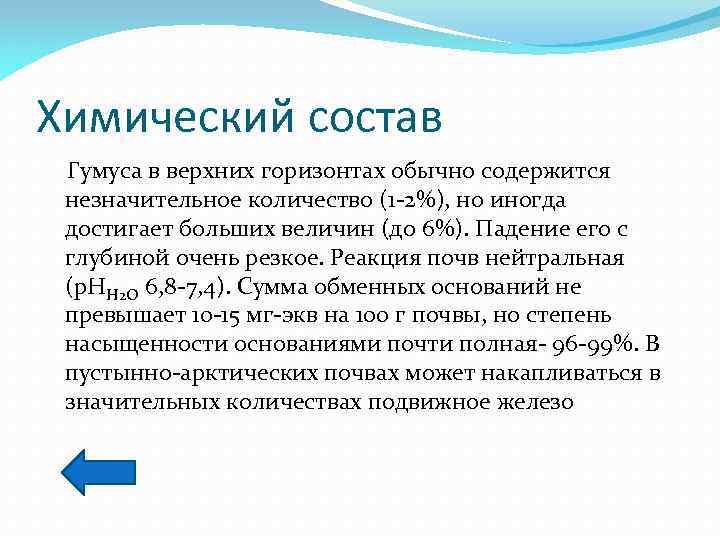 Химический состав

Гумуса в верхних горизонтах обычно содержится незначительное количество (1-2%), но иногда достигает больших величин (до 6%). Падение его с глубиной очень резкое. Реакция почв нейтральная ($pH_{H_2O}$ 6,8-7,4). Сумма обменных оснований не превышает 10-15 мг-экв на 100 г почвы, но степень насыщенности основаниями почти полная- 96-99%. В пустынно-арктических почвах может накапливаться в значительных количествах подвижное железо